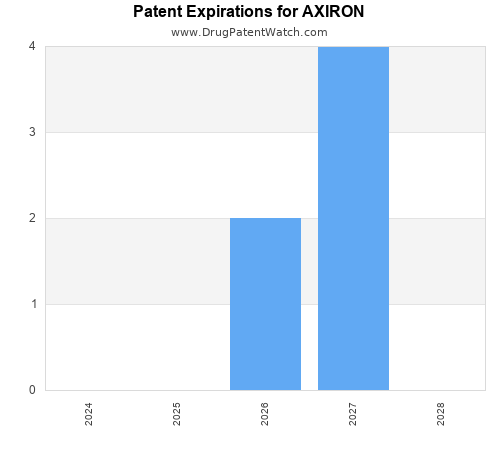 Patent Expirations for AXIRON
www.DrugPatentWatch.com

4
3
2
1
0

2024
2025
2026
2027
2028